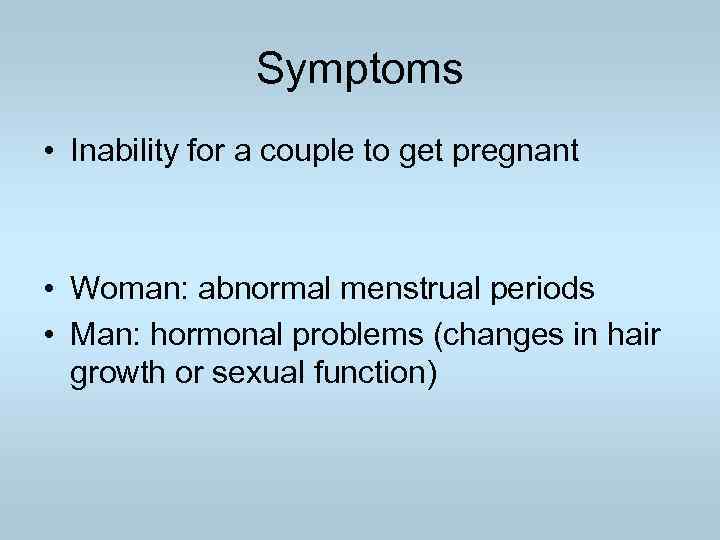 Symptoms

• Inability for a couple to get pregnant

• Woman: abnormal menstrual periods
• Man: hormonal problems (changes in hair growth or sexual function)